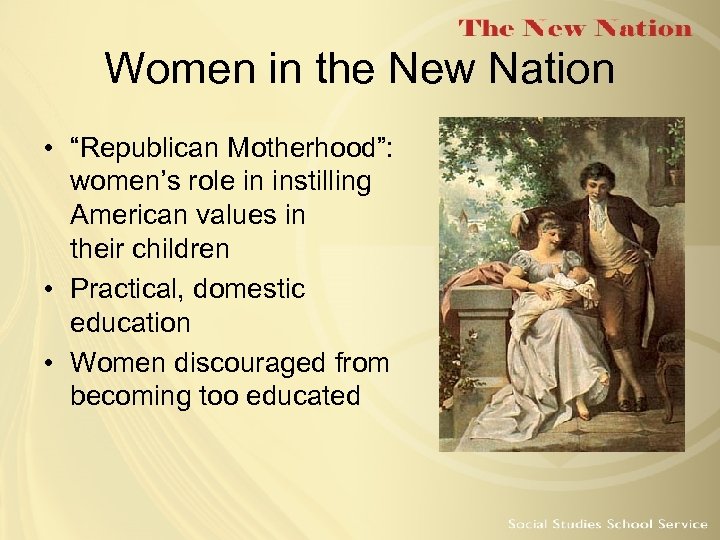 The New Nation

Women in the New Nation

• "Republican Motherhood": women's role in instilling American values in their children
• Practical, domestic education
• Women discouraged from becoming too educated

Social Studies School Service